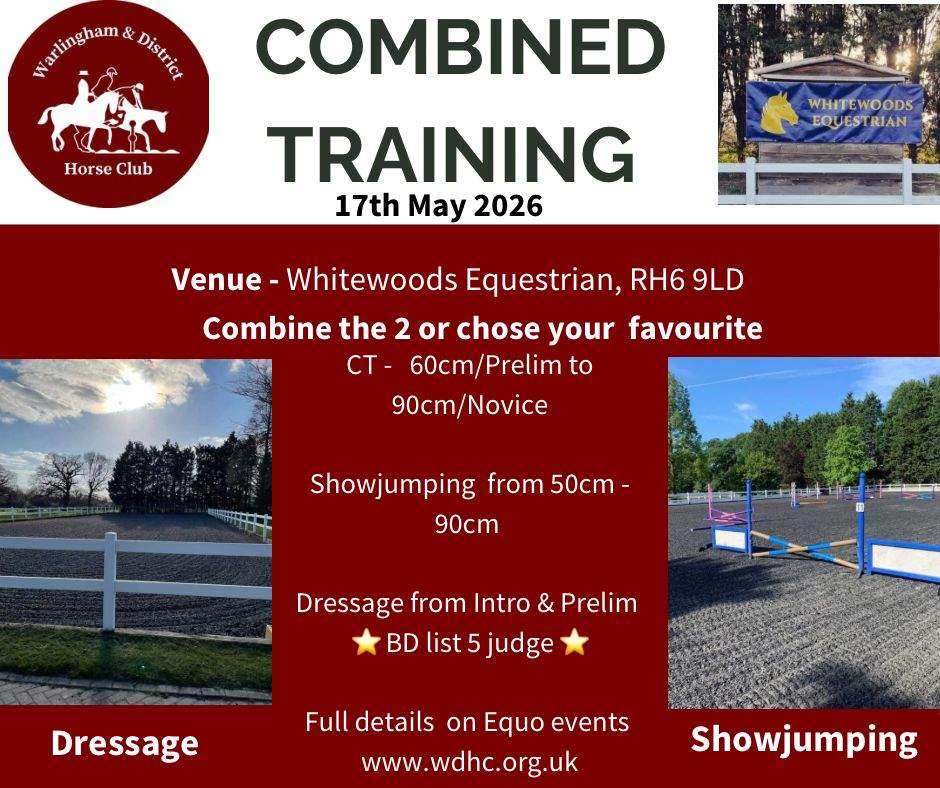 Warlingham & District
Horse Club

COMBINED TRAINING
17th May 2026

WHITEWOODS EQUESTRIAN

Venue - Whitewoods Equestrian, RH6 9LD

Combine the 2 or chose your favourite

CT - 60cm/Prelim to 90cm/Novice

Showjumping from 50cm - 90cm

Dressage from Intro & Prelim
⭐ BD list 5 judge ⭐

Full details on Equo events
www.wdhc.org.uk

Dressage

Showjumping